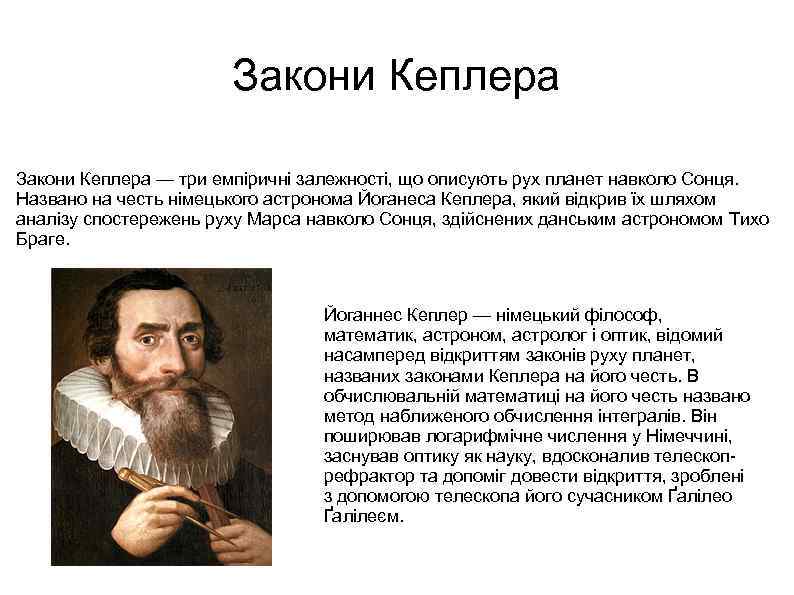 Закони Кеплера

Закони Кеплера — три емпіричні залежності, що описують рух планет навколо Сонця. Названо на честь німецького астронома Йоганеса Кеплера, який відкрив їх шляхом аналізу спостережень руху Марса навколо Сонця, здійснених данським астрономом Тихо Браге.

Йоганнес Кеплер — німецький філософ, математик, астроном, астролог і оптик, відомий насамперед відкриттям законів руху планет, названих законами Кеплера на його честь. В обчислювальній математиці на його честь названо метод наближеного обчислення інтегралів. Він поширював логарифмічне числення у Німеччині, заснував оптику як науку, вдосконалив телескоп-рефрактор та допоміг довести відкриття, зроблені з допомогою телескопа його сучасником Ґалілео Ґалілеєм.